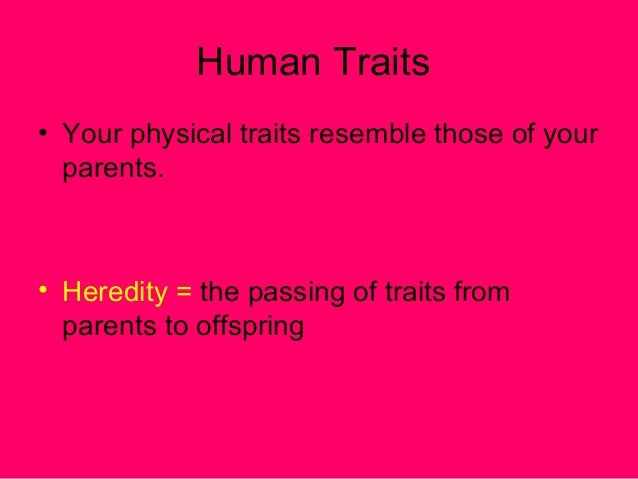 Human Traits

• Your physical traits resemble those of your parents.

• Heredity = the passing of traits from parents to offspring